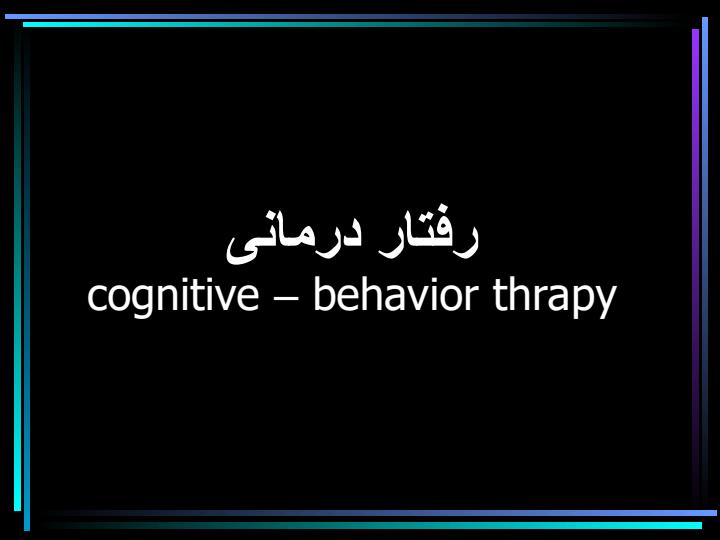 رفتار درمانی
cognitive – behavior thrapy